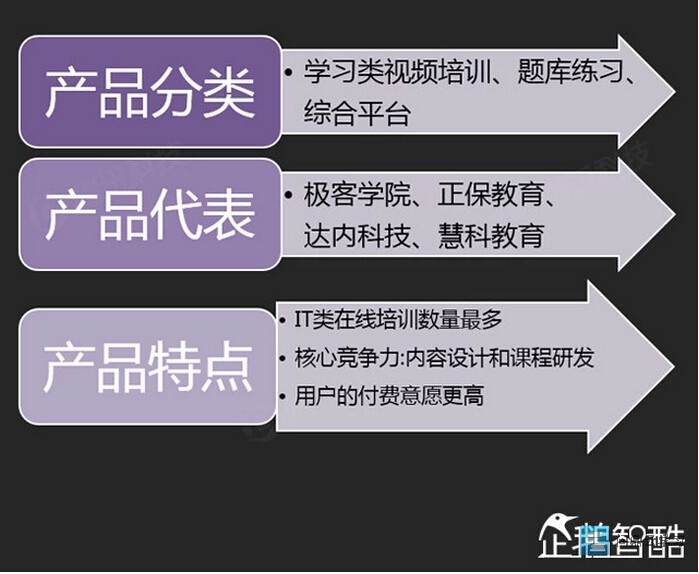 产品分类

• 学习类视频培训、题库练习、综合平台

产品代表

• 极客学院、正保教育、达内科技、慧科教育

产品特点

• IT类在线培训数量最多
• 核心竞争力:内容设计和课程研发
• 用户的付费意愿更高

企鹅智酷